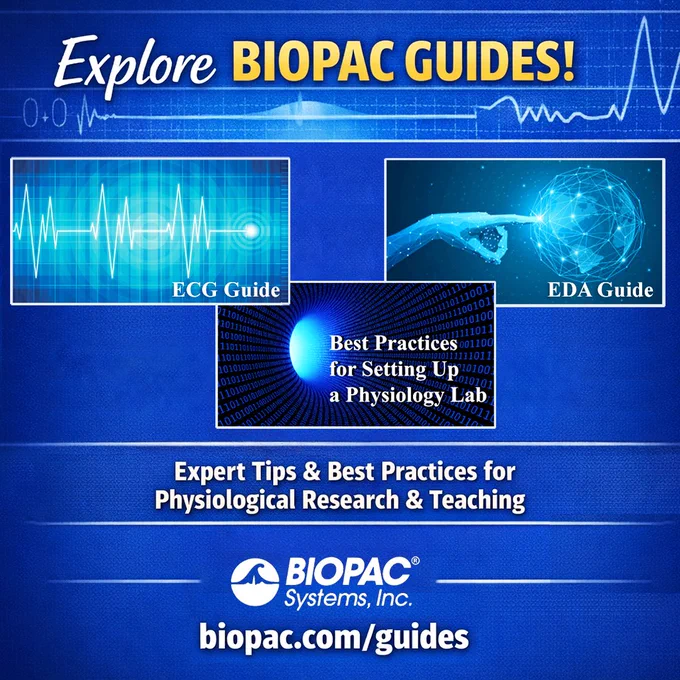 Explore BIOPAC GUIDES!

ECG Guide

EDA Guide

Best Practices for Setting Up a Physiology Lab

Expert Tips & Best Practices for Physiological Research & Teaching

BIOPAC® Systems, Inc.

biopac.com/guides